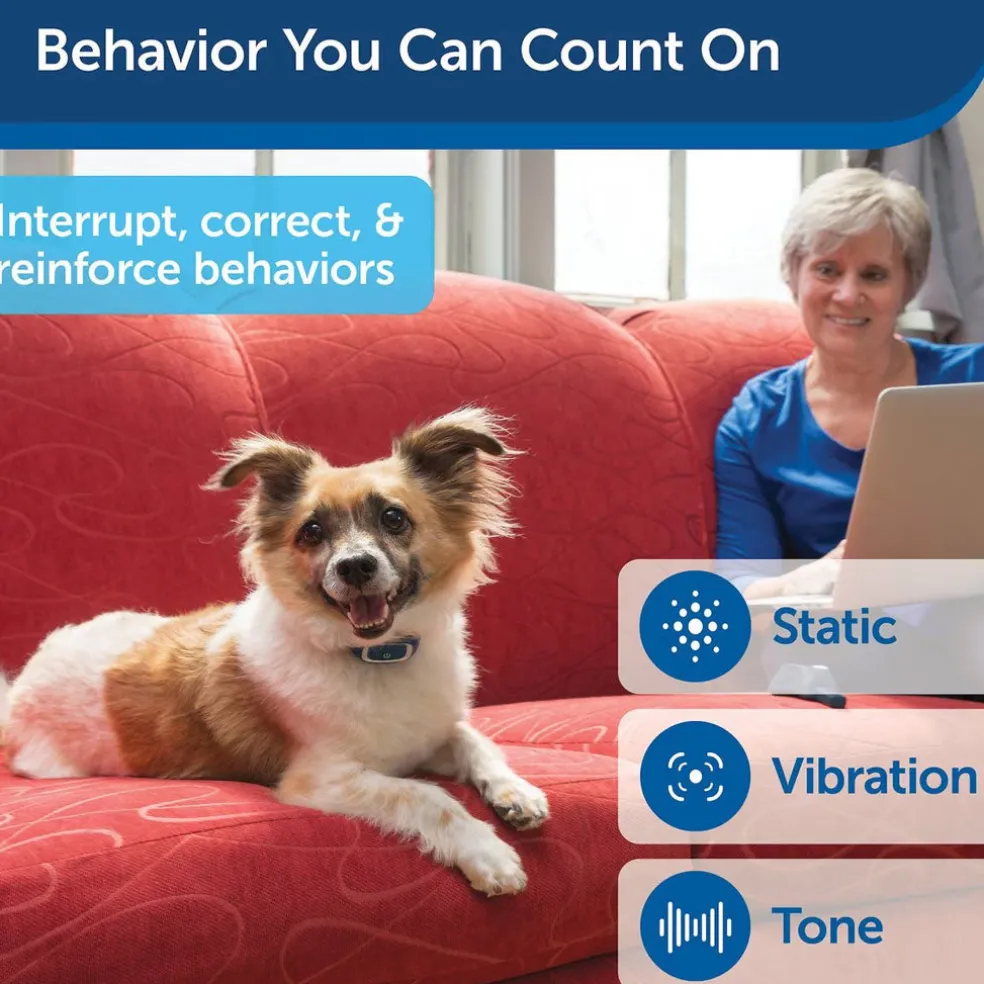 Behavior You Can Count On

Interrupt, correct, & reinforce behaviors

Static

Vibration

Tone